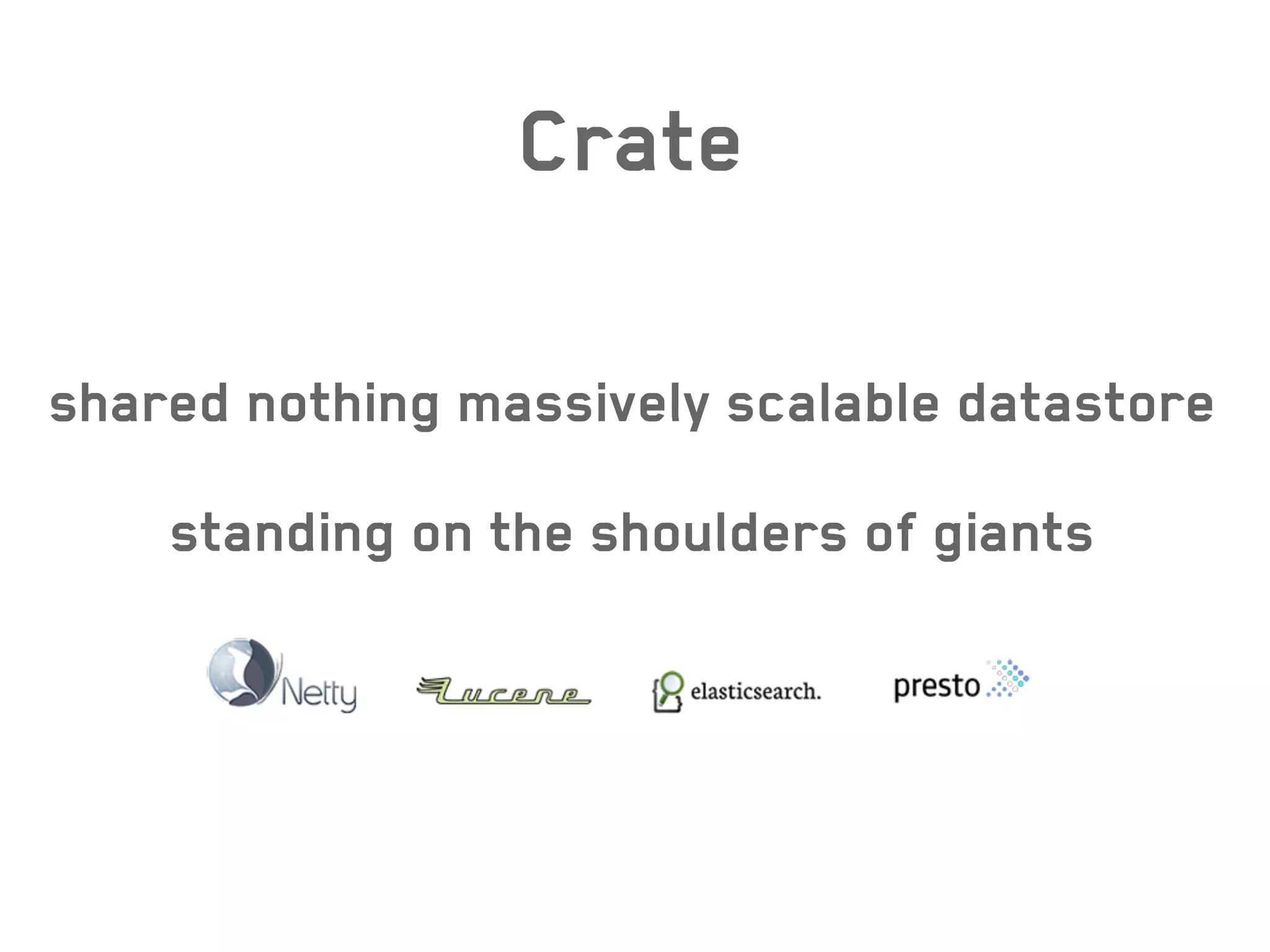 Crate

shared nothing massively scalable datastore

standing on the shoulders of giants

Netty Lucene elasticsearch. presto